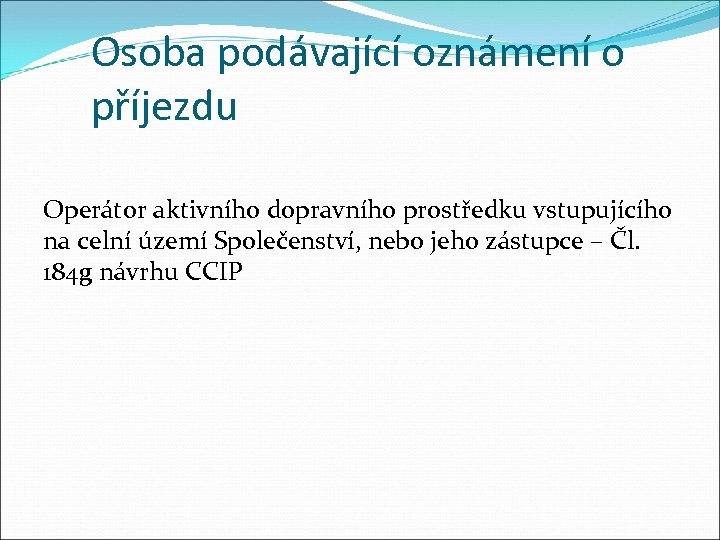 Osoba podávající oznámení o příjezdu

Operátor aktivního dopravního prostředku vstupujícího na celní území Společenství, nebo jeho zástupce – Čl. 184g návrhu CCIP